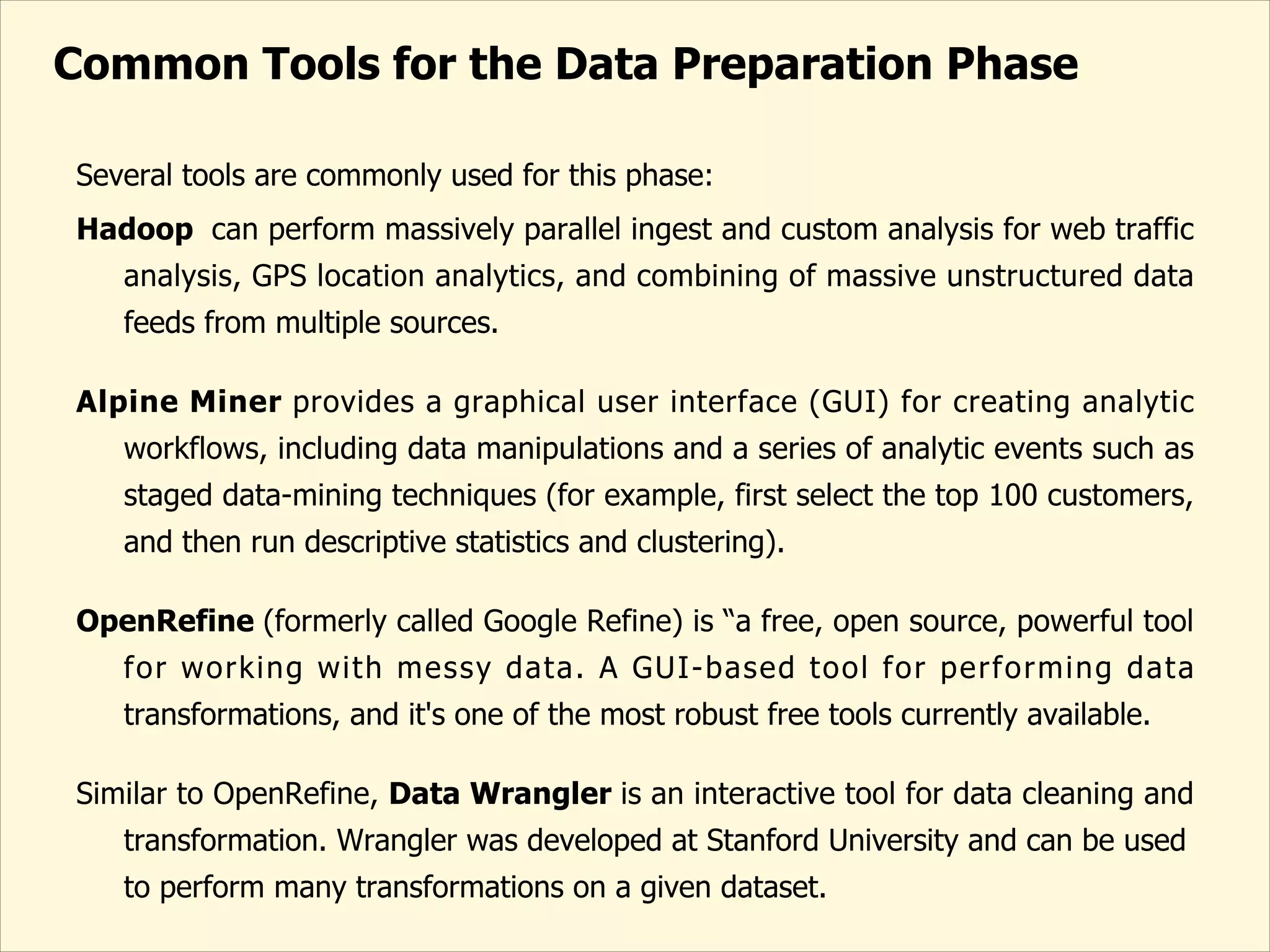 Common Tools for the Data Preparation Phase

Several tools are commonly used for this phase:

Hadoop can perform massively parallel ingest and custom analysis for web traffic analysis, GPS location analytics, and combining of massive unstructured data feeds from multiple sources.

Alpine Miner provides a graphical user interface (GUI) for creating analytic workflows, including data manipulations and a series of analytic events such as staged data-mining techniques (for example, first select the top 100 customers, and then run descriptive statistics and clustering).

OpenRefine (formerly called Google Refine) is “a free, open source, powerful tool for working with messy data. A GUI-based tool for performing data transformations, and it's one of the most robust free tools currently available.

Similar to OpenRefine, Data Wrangler is an interactive tool for data cleaning and transformation. Wrangler was developed at Stanford University and can be used to perform many transformations on a given dataset.